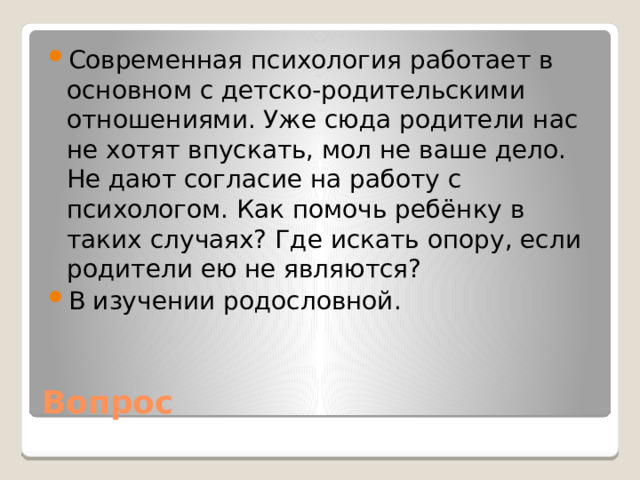 Современная психология работает в основном с детско-родительскими отношениями. Уже сюда родители нас не хотят впускать, мол не ваше дело. Не дают согласие на работу с психологом. Как помочь ребёнку в таких случаях? Где искать опору, если родители ею не являются?

В изучении родословной.

Вопрос